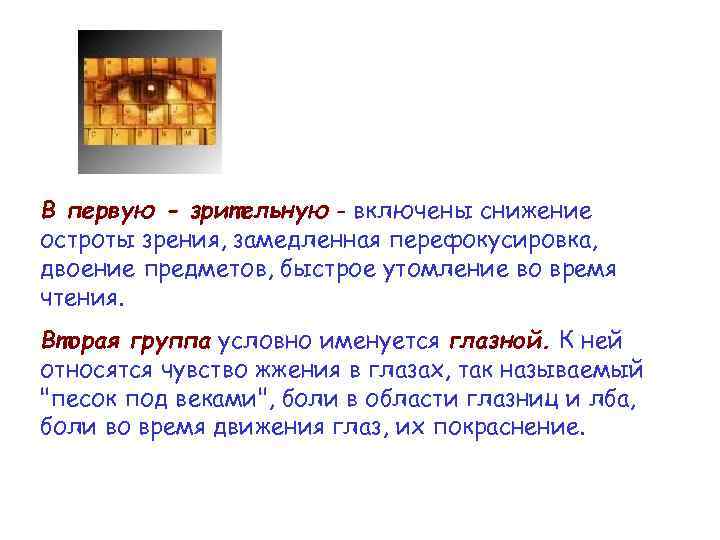 В первую - зрительную - включены снижение остроты зрения, замедленная перефокусировка, двоение предметов, быстрое утомление во время чтения.

Вторая группа условно именуется глазной. К ней относятся чувство жжения в глазах, так называемый "песок под веками", боли в области глазниц и лба, боли во время движения глаз, их покраснение.